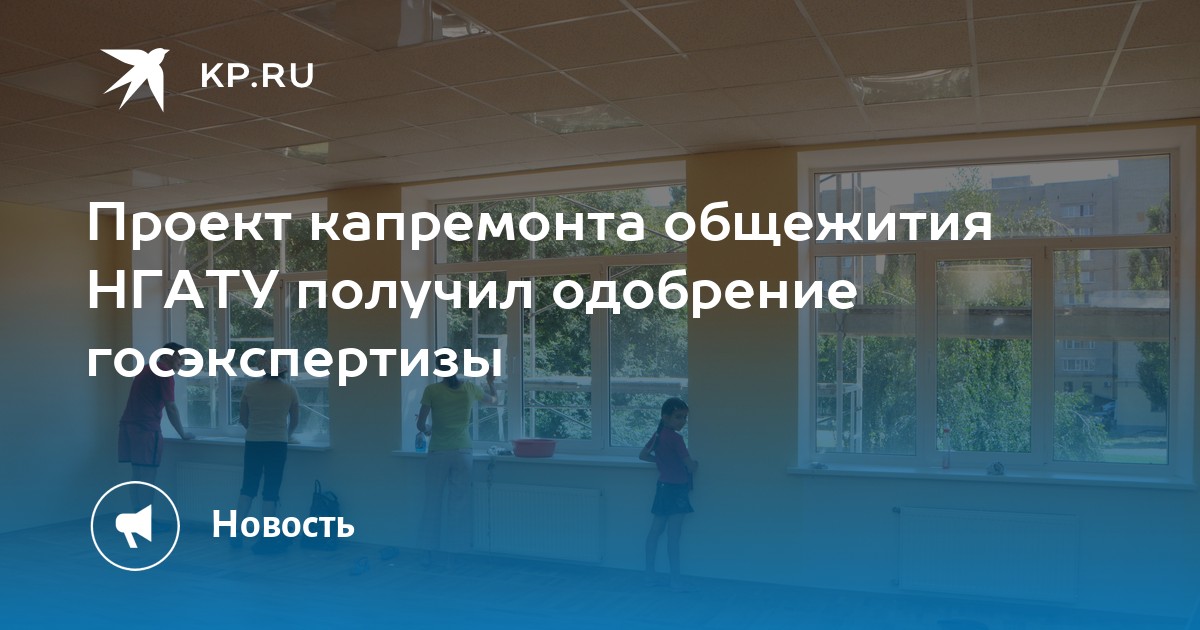 KP.RU

Проект капремонта общежития НГАТУ получил одобрение госэкспертизы

Новость